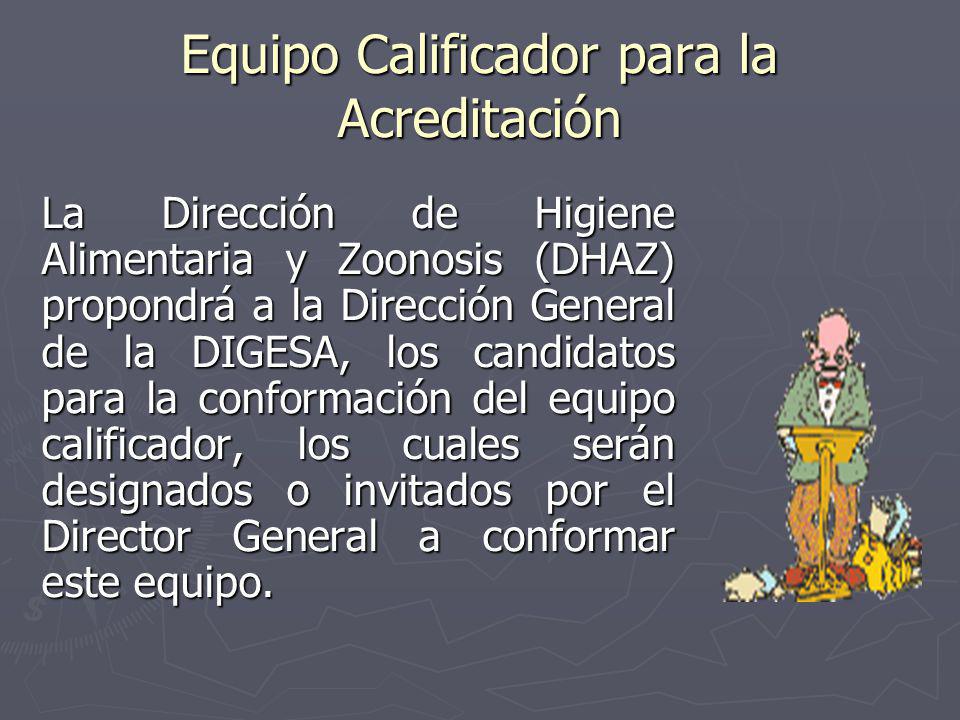 Equipo Calificador para la Acreditación

La Dirección de Higiene Alimentaria y Zoonosis (DHAZ) propondrá a la Dirección General de la DIGESA, los candidatos para la conformación del equipo calificador, los cuales serán designados o invitados por el Director General a conformar este equipo.